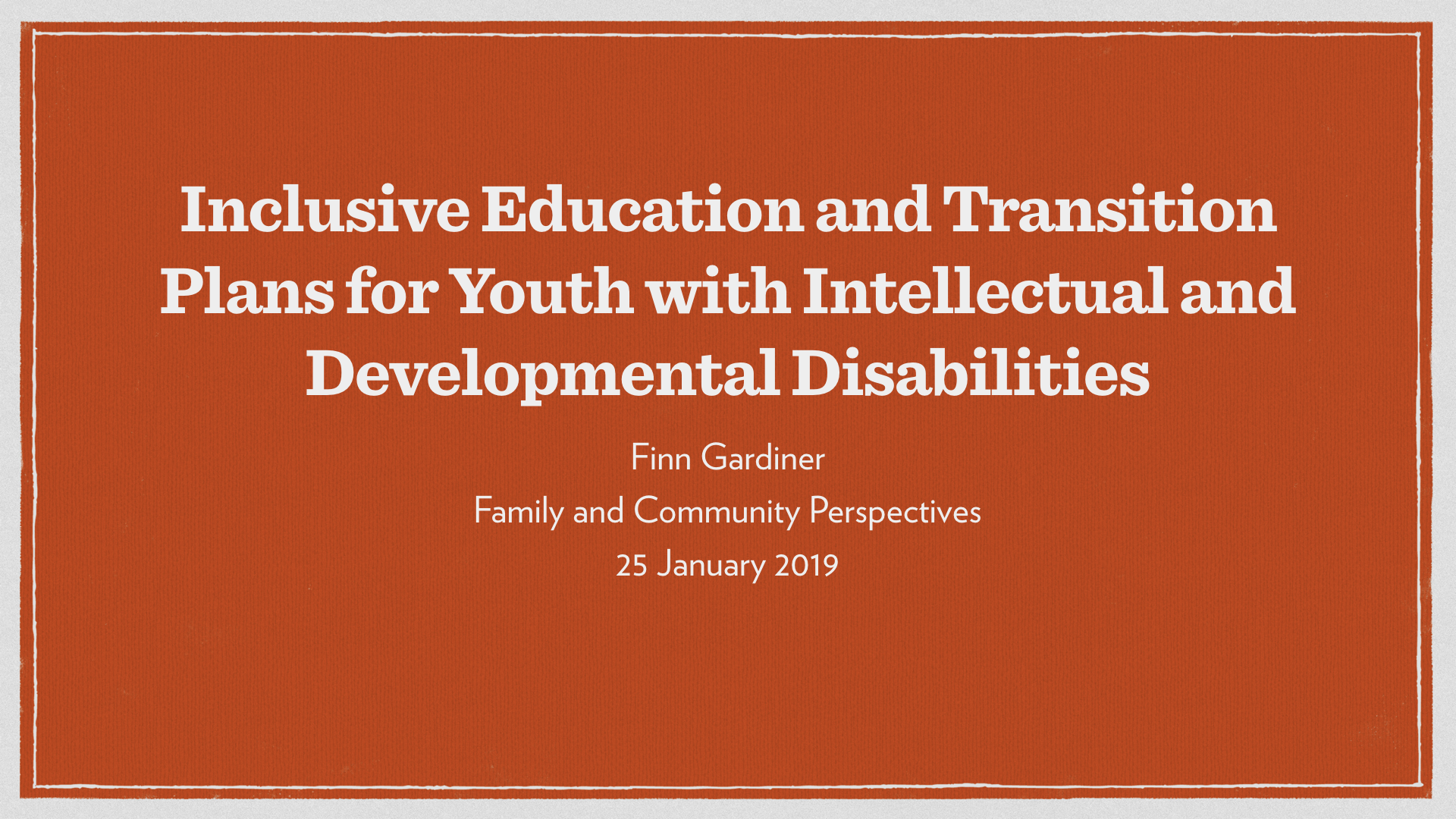 Inclusive Education and Transition Plans for Youth with Intellectual and Developmental Disabilities

Finn Gardiner

Family and Community Perspectives

25 January 2019